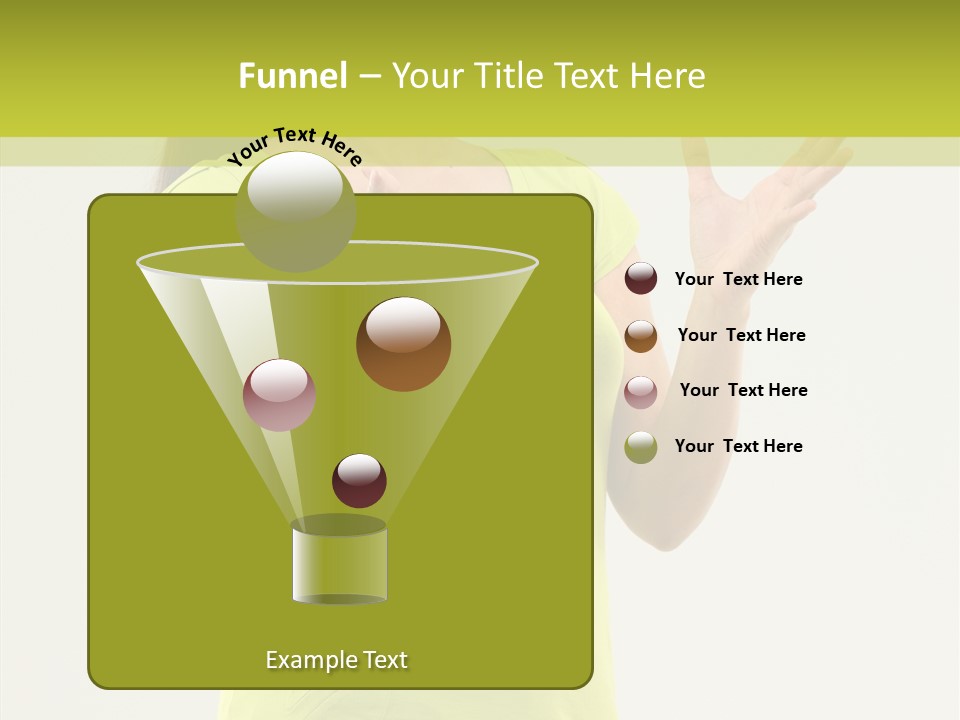 Funnel – Your Title Text Here

Your Text Here

Your Text Here

Your Text Here

Your Text Here

Your Text Here

Example Text